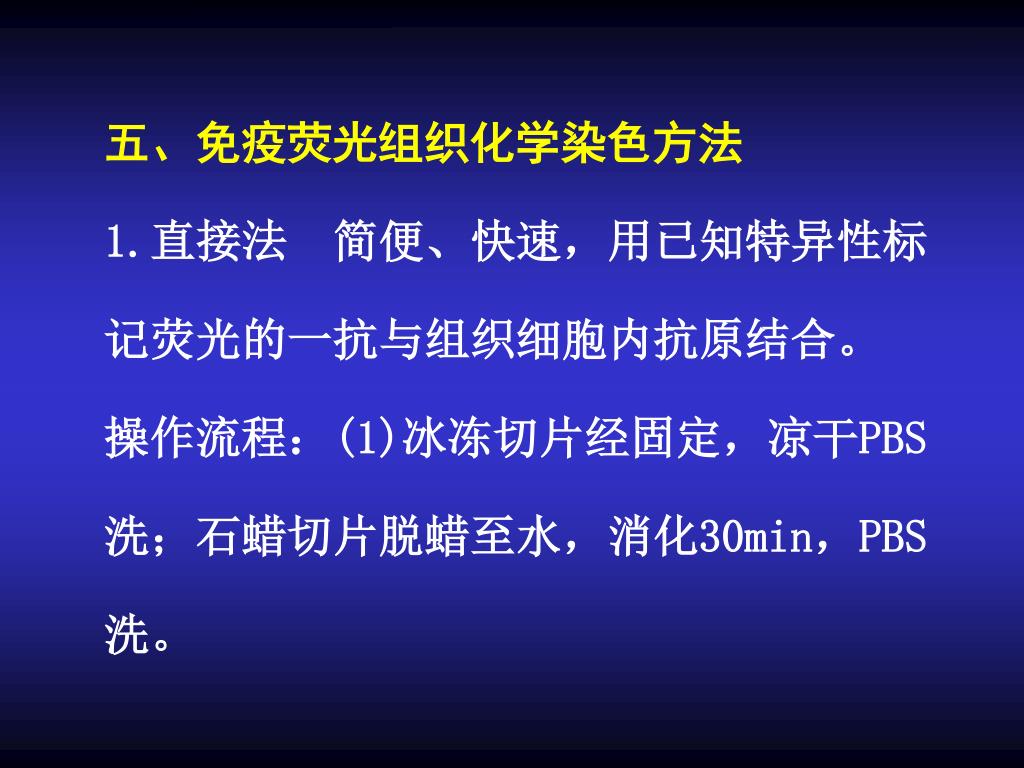 五、免疫荧光组织化学染色方法

1.直接法　简便、快速，用已知特异性标记荧光的一抗与组织细胞内抗原结合。

操作流程：(1)冰冻切片经固定，凉干PBS洗；石蜡切片脱蜡至水，消化30min，PBS洗。